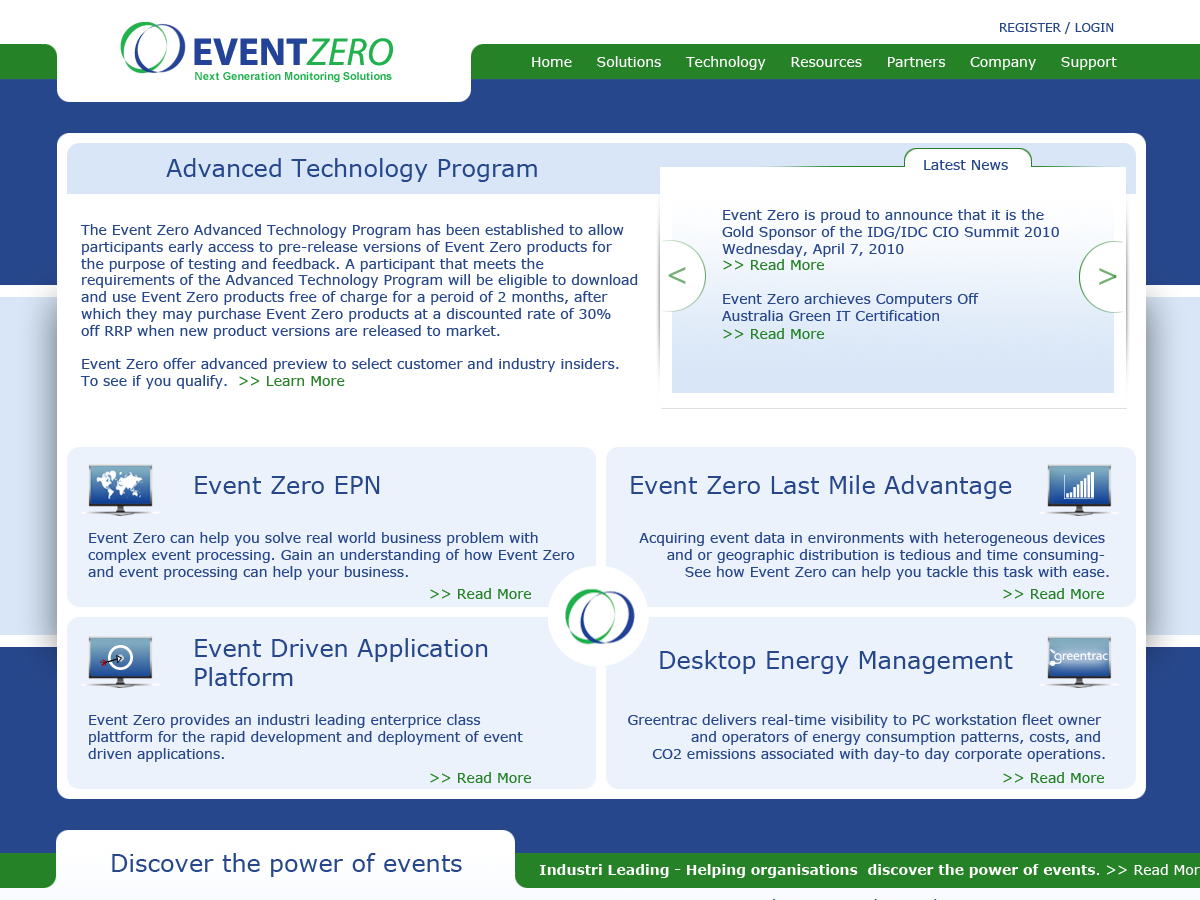 EVENTZERO
Next Generation Monitoring Solutions

REGISTER / LOGIN

Home Solutions Technology Resources Partners Company Support

Advanced Technology Program

The Event Zero Advanced Technology Program has been established to allow participants early access to pre-release versions of Event Zero products for the purpose of testing and feedback. A participant that meets the requirements of the Advanced Technology Program will be eligible to download and use Event Zero products free of charge for a peroid of 2 months, after which they may purchase Event Zero products at a discounted rate of 30% off RRP when new product versions are released to market.

Event Zero offer advanced preview to select customer and industry insiders. To see if you qualify. >> Learn More

Latest News

<

Event Zero is proud to announce that it is the Gold Sponsor of the IDG/IDC CIO Summit 2010
Wednesday, April 7, 2010
>> Read More

Event Zero archieves Computers Off Australia Green IT Certification
>> Read More

>

Event Zero EPN

Event Zero can help you solve real world business problem with complex event processing. Gain an understanding of how Event Zero and event processing can help your business.

>> Read More

Event Zero Last Mile Advantage

Acquiring event data in environments with heterogeneous devices and or geographic distribution is tedious and time consuming- See how Event Zero can help you tackle this task with ease.

>> Read More

Event Driven Application Platform

Event Zero provides an industri leading enterprice class plattform for the rapid development and deployment of event driven applications.

>> Read More

Desktop Energy Management

greentrac

Greentrac delivers real-time visibility to PC workstation fleet owner and operators of energy consumption patterns, costs, and CO2 emissions associated with day-to day corporate operations.

>> Read More

Discover the power of events

Industri Leading - Helping organisations discover the power of events. >> Read Mor